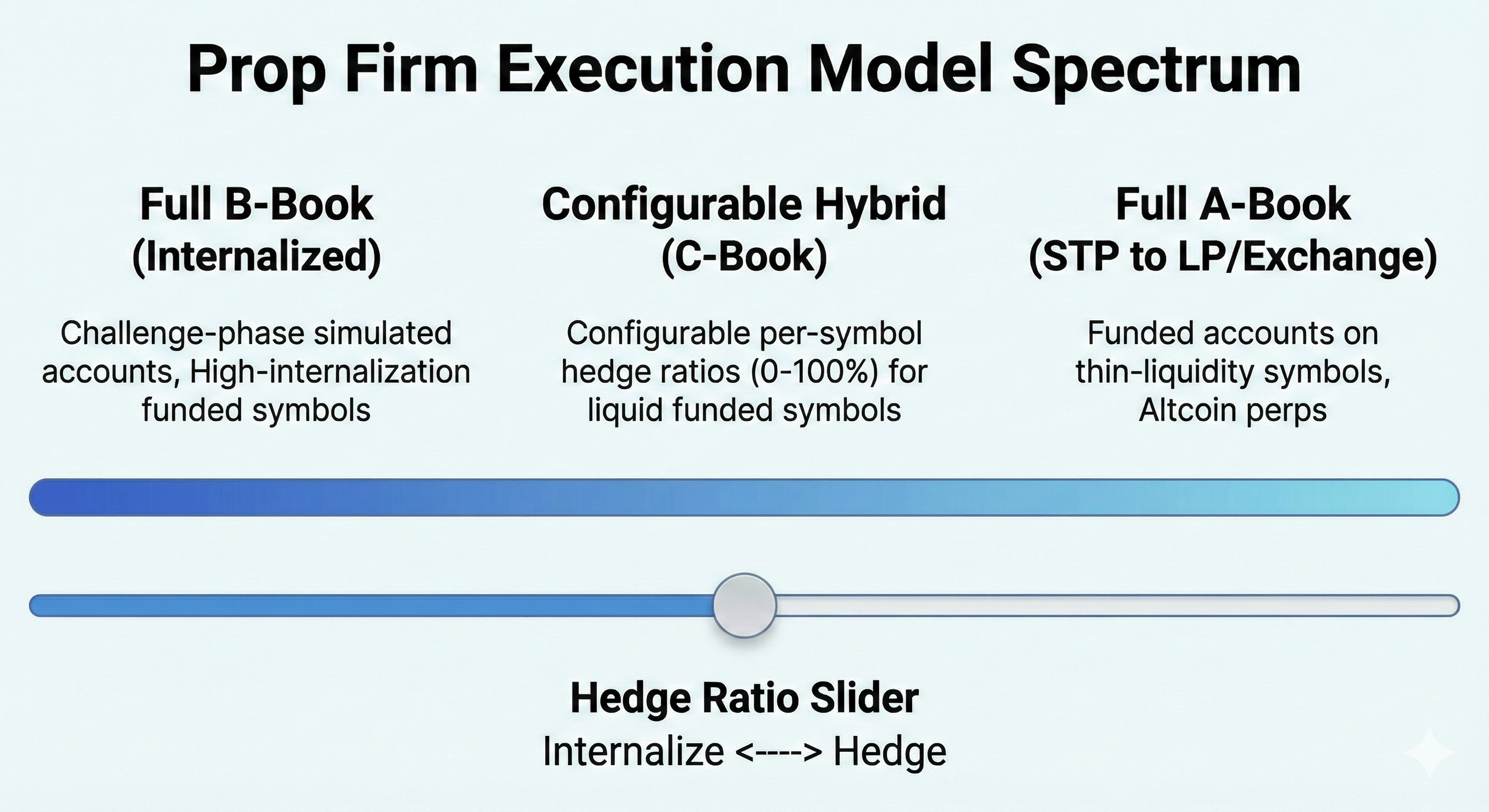 Prop Firm Execution Model Spectrum

Full B-Book
(Internalized)

Challenge-phase simulated accounts, High-internalization funded symbols

Configurable Hybrid
(C-Book)

Configurable per-symbol hedge ratios (0-100%) for liquid funded symbols

Full A-Book
(STP to LP/Exchange)

Funded accounts on thin-liquidity symbols, Altcoin perps

Hedge Ratio Slider
Internalize <----> Hedge